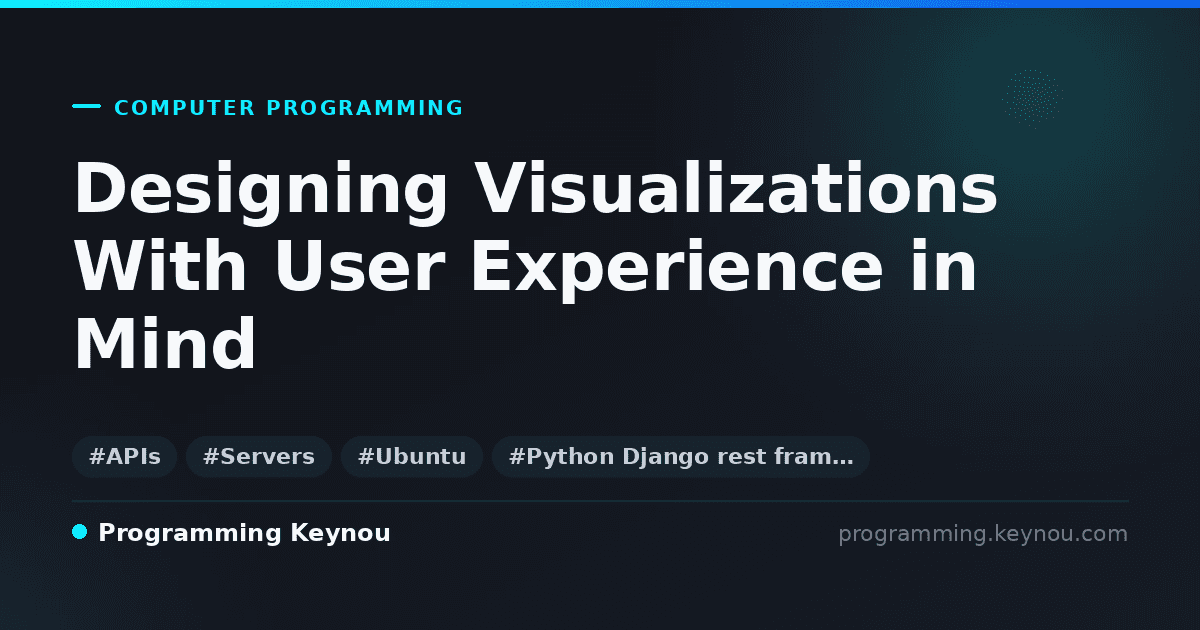 COMPUTER PROGRAMMING

Designing Visualizations With User Experience in Mind

#APIs #Servers #Ubuntu #Python Django rest fram…

Programming Keynou

programming.keynou.com